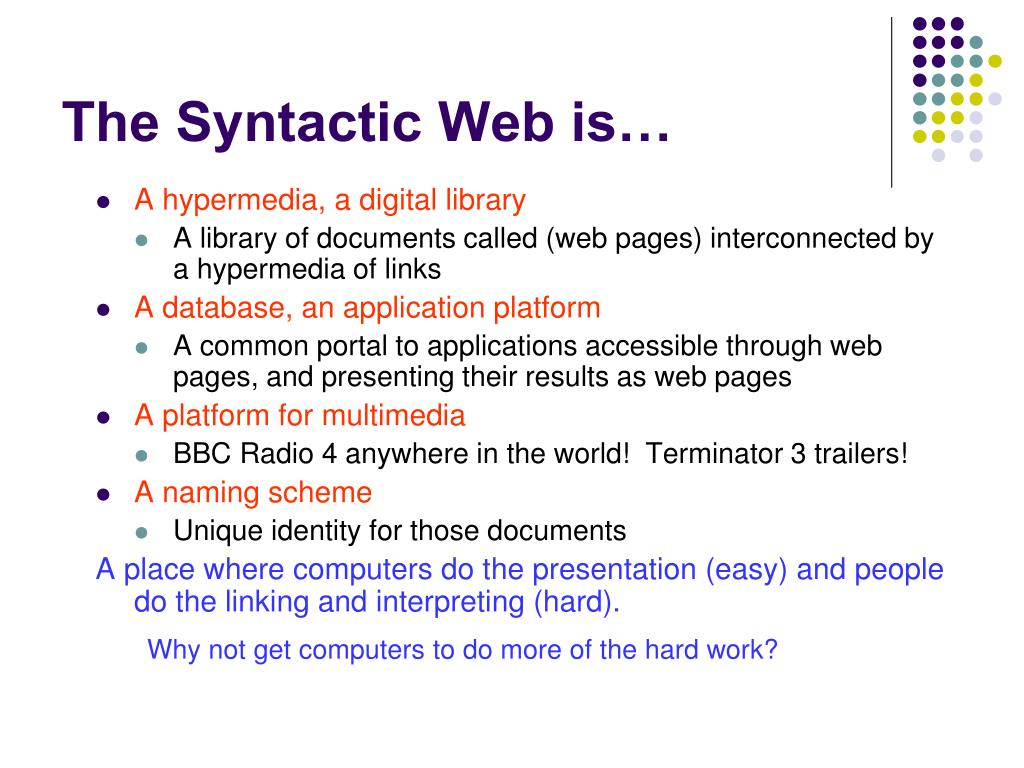 The Syntactic Web is…

- A hypermedia, a digital library
  - A library of documents called (web pages) interconnected by a hypermedia of links
- A database, an application platform
  - A common portal to applications accessible through web pages, and presenting their results as web pages
- A platform for multimedia
  - BBC Radio 4 anywhere in the world! Terminator 3 trailers!
- A naming scheme
  - Unique identity for those documents

A place where computers do the presentation (easy) and people do the linking and interpreting (hard).

Why not get computers to do more of the hard work?